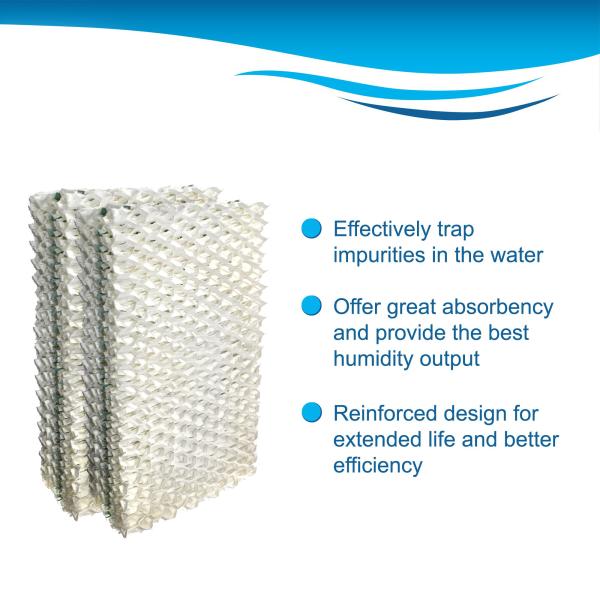 Effectively trap impurities in the water

Offer great absorbency and provide the best humidity output

Reinforced design for extended life and better efficiency